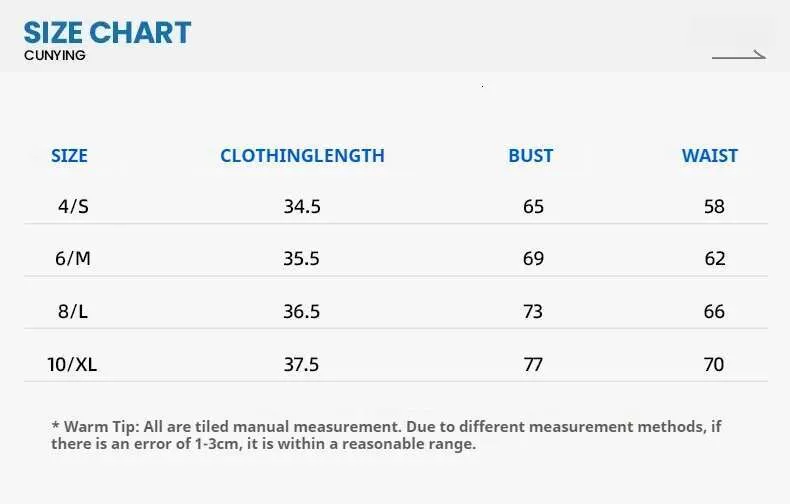 SIZE CHART
CUNYING

| SIZE | CLOTHINGLENGTH | BUST | WAIST |
|---|---|---|---|
| 4/S | 34.5 | 65 | 58 |
| 6/M | 35.5 | 69 | 62 |
| 8/L | 36.5 | 73 | 66 |
| 10/XL | 37.5 | 77 | 70 |

* Warm Tip: All are tiled manual measurement. Due to different measurement methods, if there is an error of 1-3cm, it is within a reasonable range.